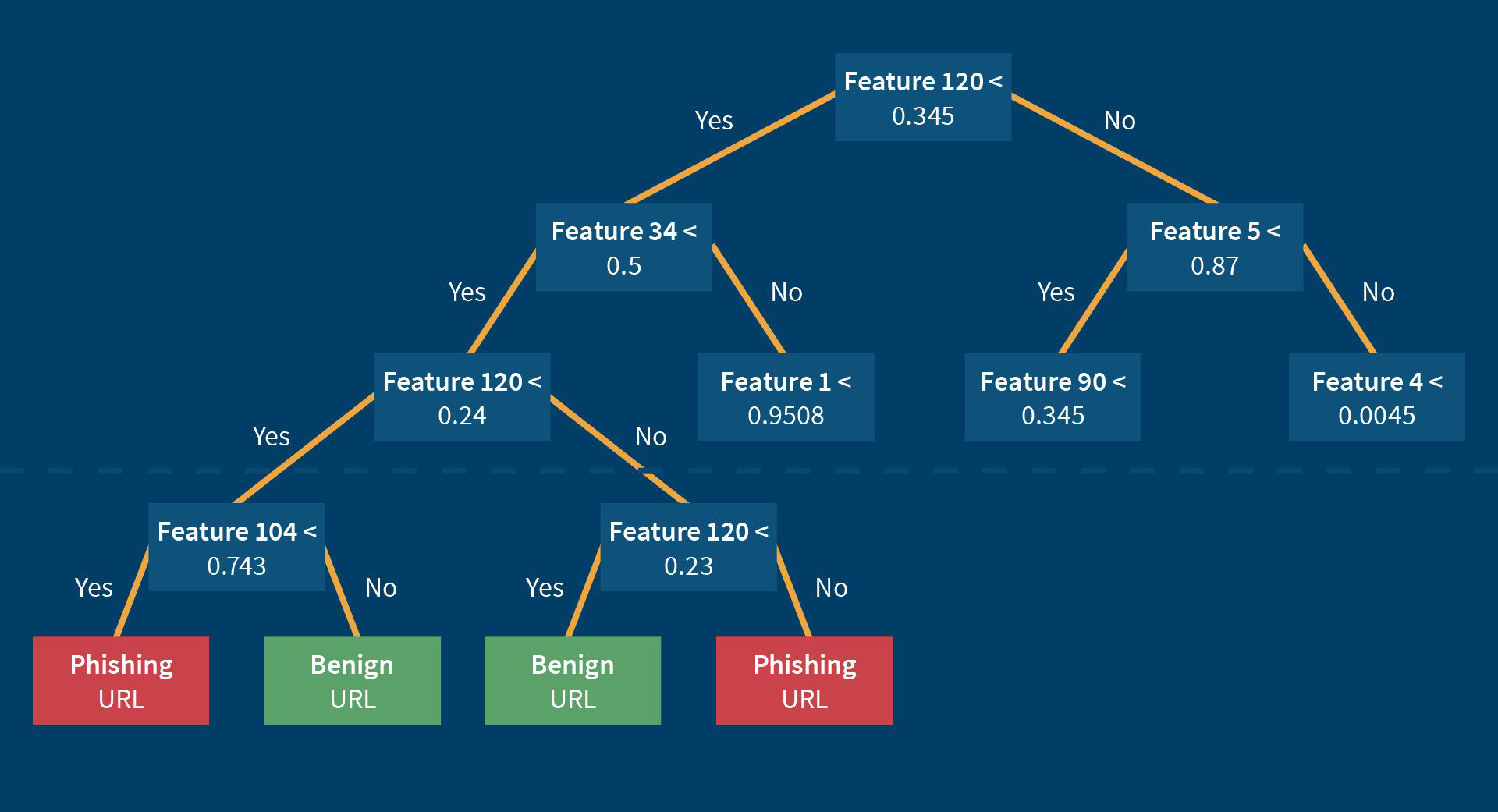 Feature 120 < 0.345

Yes

No

Feature 34 < 0.5

Feature 5 < 0.87

Yes

No

Yes

No

Feature 120 < 0.24

Feature 1 < 0.9508

Feature 90 < 0.345

Feature 4 < 0.0045

Yes

No

Feature 104 < 0.743

Feature 120 < 0.23

Yes

No

Yes

No

Phishing URL

Benign URL

Benign URL

Phishing URL